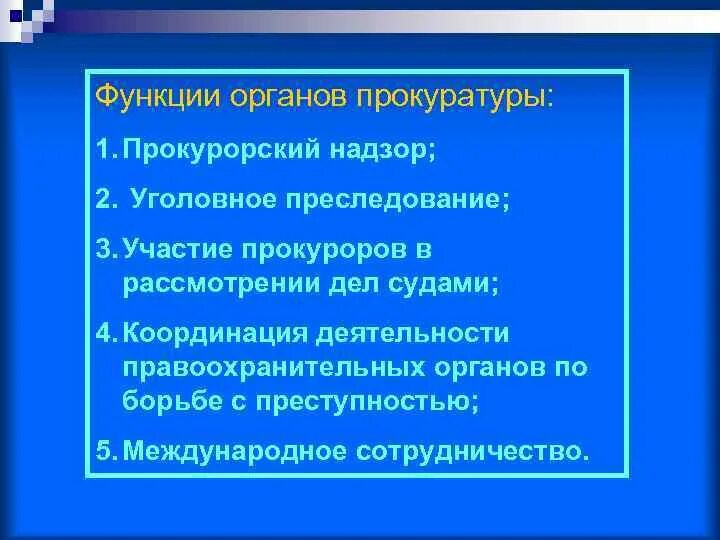 Функции органов прокуратуры:

1. Прокурорский надзор;

2. Уголовное преследование;

3. Участие прокуроров в рассмотрении дел судами;

4. Координация деятельности правоохранительных органов по борьбе с преступностью;

5. Международное сотрудничество.